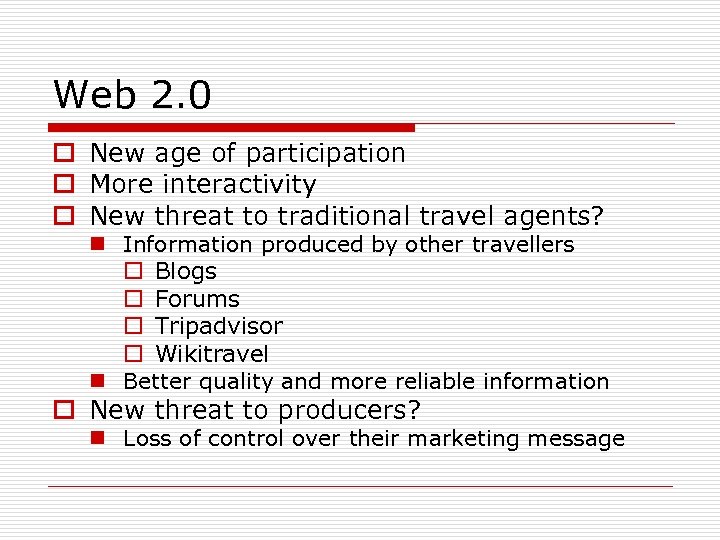 Web 2.0

- New age of participation
- More interactivity
- New threat to traditional travel agents?
  - Information produced by other travellers
    - Blogs
    - Forums
    - Tripadvisor
    - Wikitravel
  - Better quality and more reliable information
- New threat to producers?
  - Loss of control over their marketing message